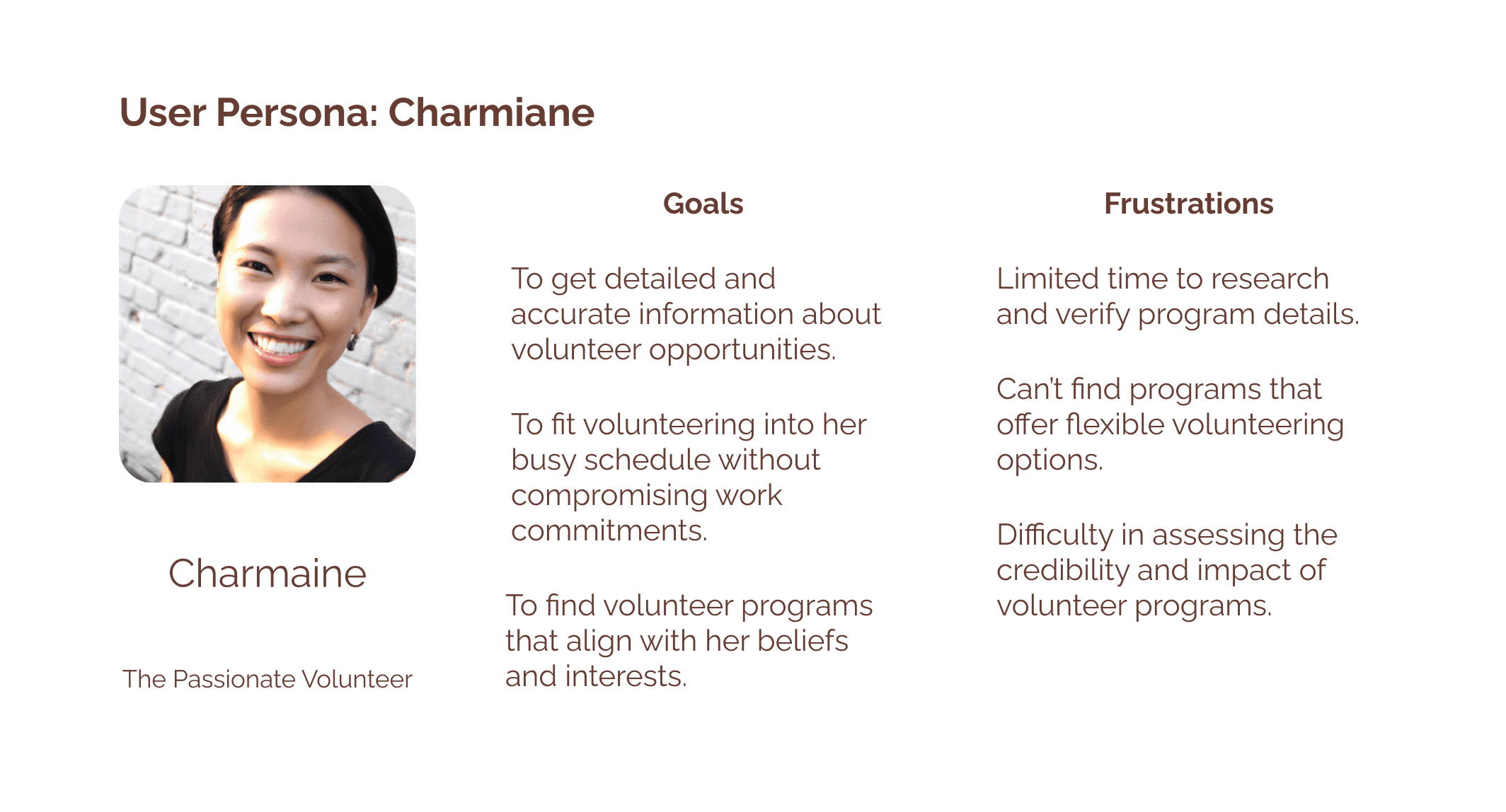 User Persona: Charmiane

Charmaine

The Passionate Volunteer

Goals

To get detailed and accurate information about volunteer opportunities.

To fit volunteering into her busy schedule without compromising work commitments.

To find volunteer programs that align with her beliefs and interests.

Frustrations

Limited time to research and verify program details.

Can't find programs that offer flexible volunteering options.

Difficulty in assessing the credibility and impact of volunteer programs.